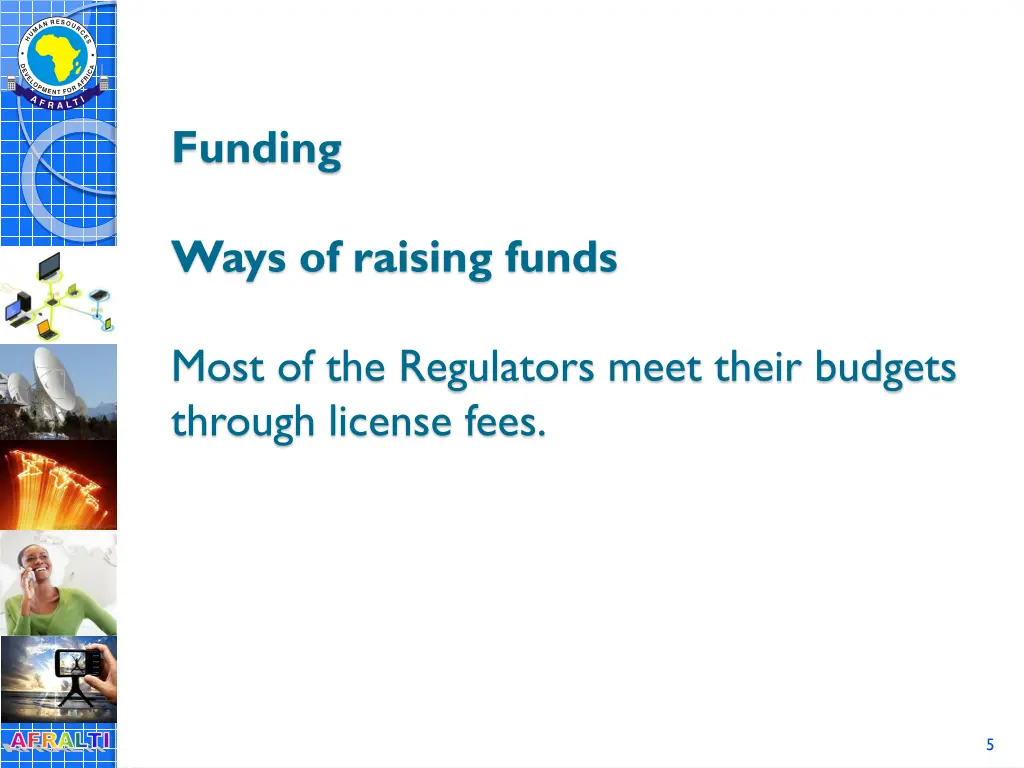 HUMAN RESOURCES DEVELOPMENT FOR AFRICA
AFRALTI

Funding

Ways of raising funds

Most of the Regulators meet their budgets through license fees.

AFRALTI

5